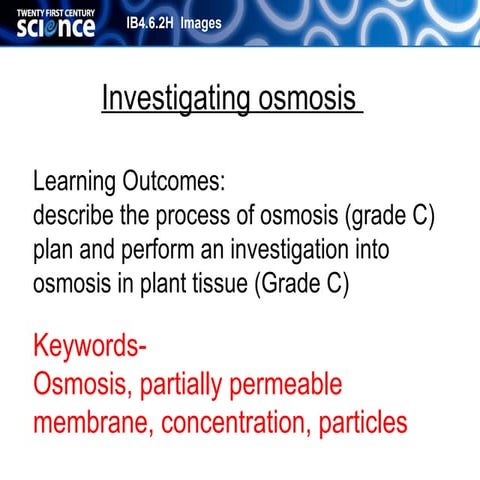 TWENTY FIRST CENTURY
science

IB4.6.2H Images

Investigating osmosis

Learning Outcomes:
describe the process of osmosis (grade C)
plan and perform an investigation into osmosis in plant tissue (Grade C)

Keywords-
Osmosis, partially permeable membrane, concentration, particles